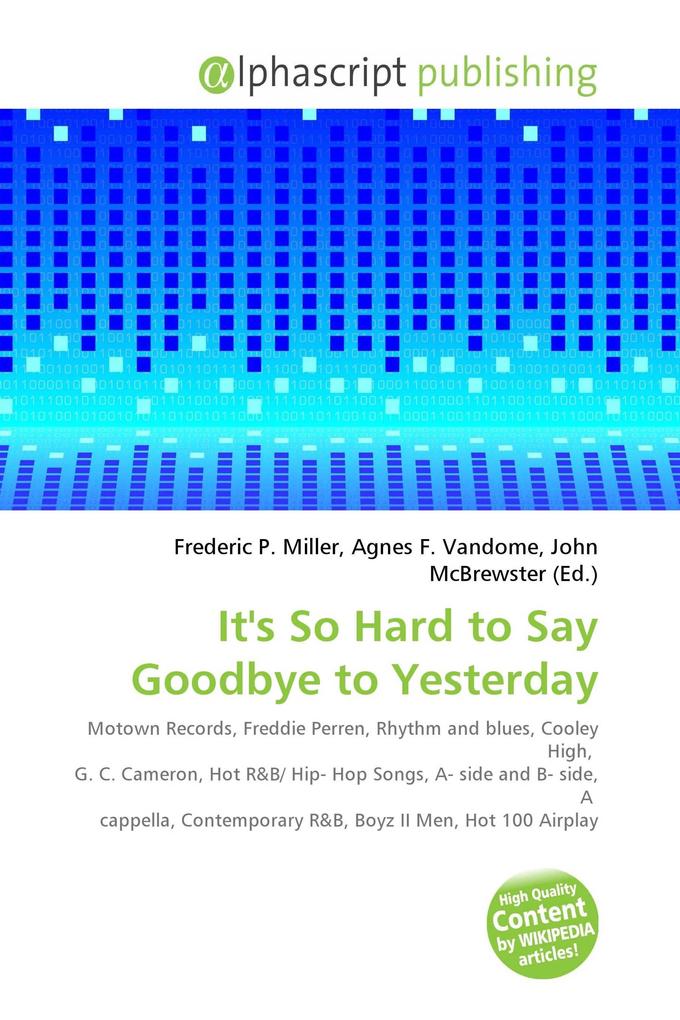 @lphascript publishing

Frederic P. Miller, Agnes F. Vandome, John McBrewster (Ed.)

It's So Hard to Say Goodbye to Yesterday

Motown Records, Freddie Perren, Rhythm and blues, Cooley High, G. C. Cameron, Hot R&B/ Hip- Hop Songs, A- side and B- side, A cappella, Contemporary R&B, Boyz II Men, Hot 100 Airplay

High Quality Content by WIKIPEDIA articles!